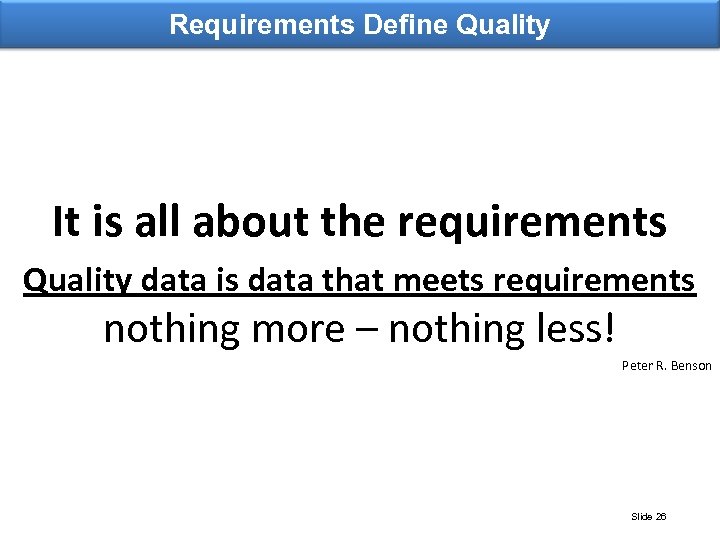 Requirements Define Quality

It is all about the requirements

Quality data is data that meets requirements

nothing more – nothing less!

Peter R. Benson

Slide 26